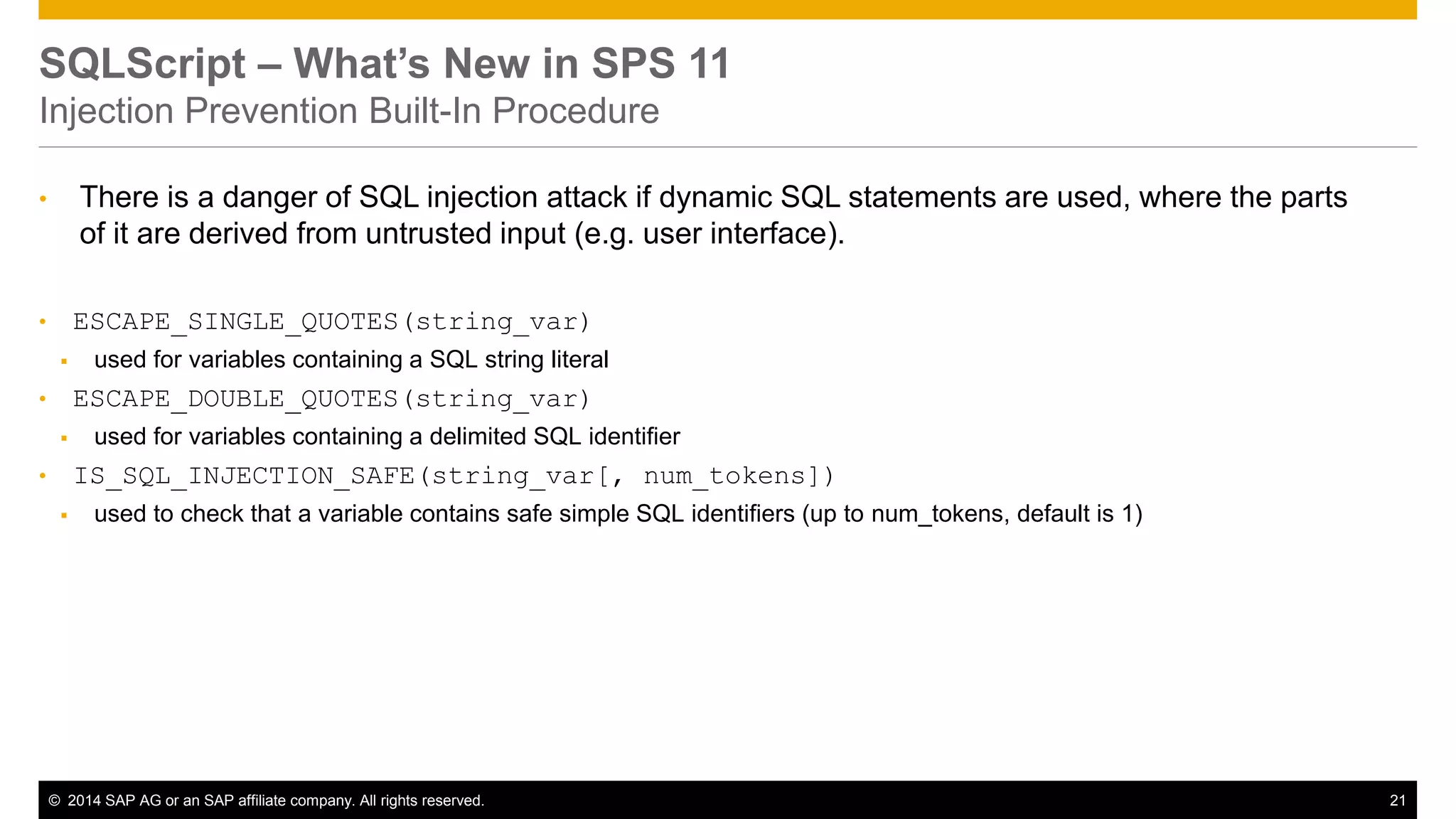 SQLScript – What's New in SPS 11
Injection Prevention Built-In Procedure

• There is a danger of SQL injection attack if dynamic SQL statements are used, where the parts of it are derived from untrusted input (e.g. user interface).

• ESCAPE_SINGLE_QUOTES(string_var)
▪ used for variables containing a SQL string literal
• ESCAPE_DOUBLE_QUOTES(string_var)
▪ used for variables containing a delimited SQL identifier
• IS_SQL_INJECTION_SAFE(string_var[, num_tokens])
▪ used to check that a variable contains safe simple SQL identifiers (up to num_tokens, default is 1)

© 2014 SAP AG or an SAP affiliate company. All rights reserved.
21